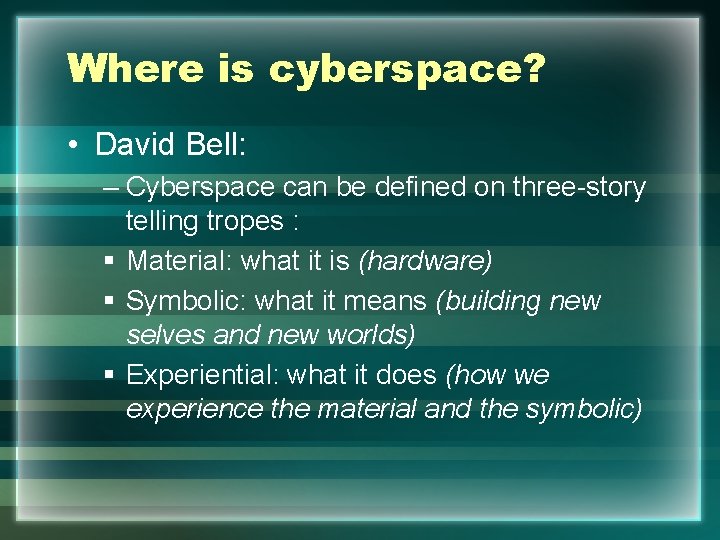 Where is cyberspace?

• David Bell:

– Cyberspace can be defined on three-story telling tropes :

▪ Material: what it is (hardware)

▪ Symbolic: what it means (building new selves and new worlds)

▪ Experiential: what it does (how we experience the material and the symbolic)